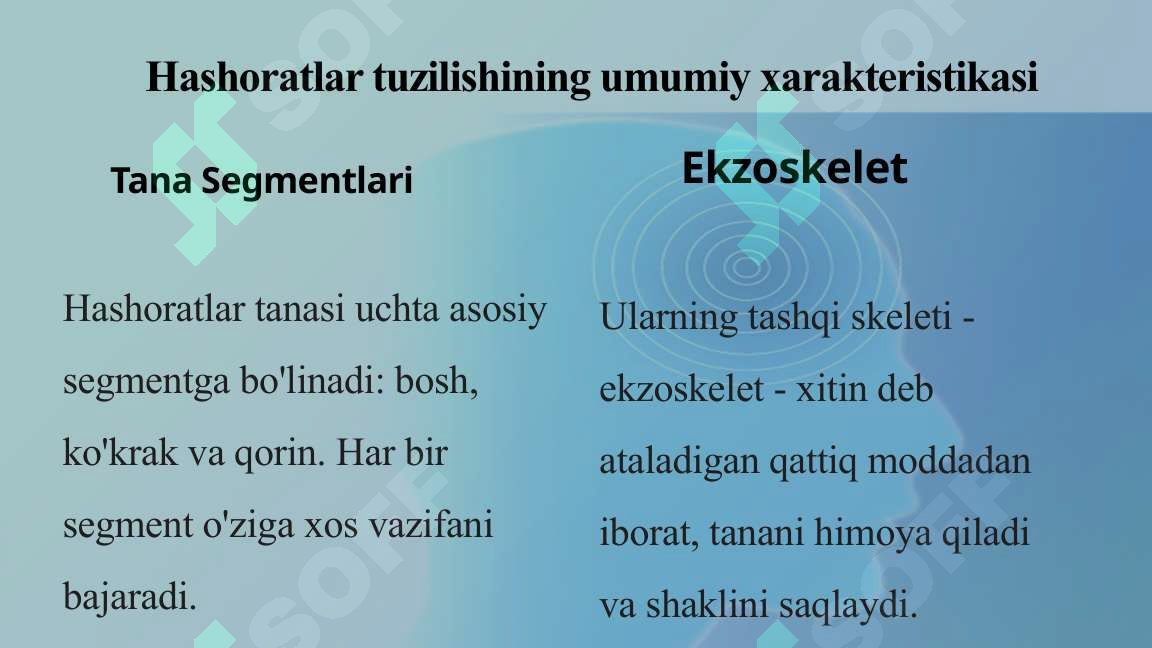 Hashoratlar tuzilishining umumiy xarakteristikasi

Tana Segmentlari

Hashoratlar tanasi uchta asosiy segmentga bo'linadi: bosh, ko'krak va qorin. Har bir segment o'ziga xos vazifani bajaradi.

Ekzoskelet

Ularning tashqi skeleti - ekzoskelet - xitin deb ataladigan qattiq moddadan iborat, tanani himoya qiladi va shaklini saqlaydi.